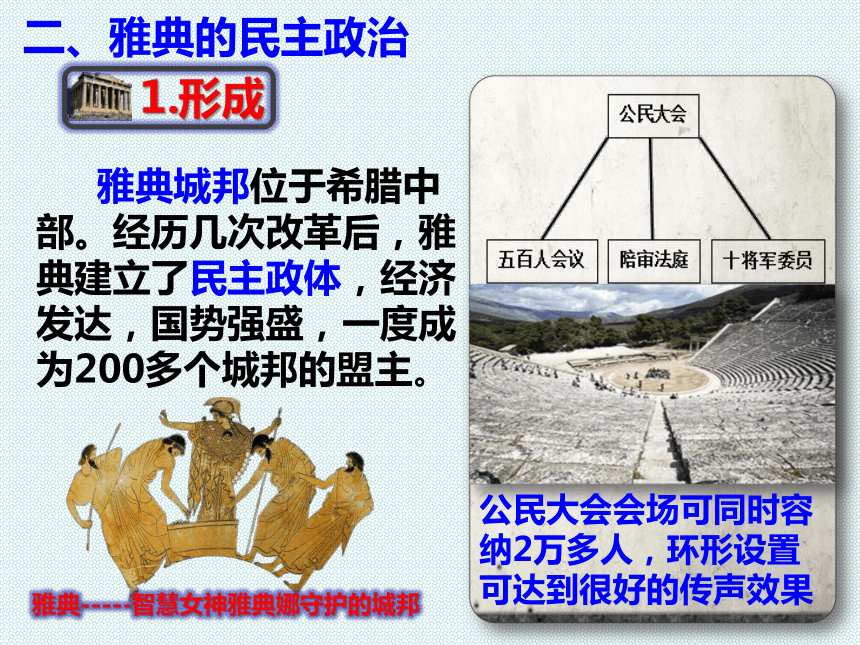 二、雅典的民主政治

1.形成

雅典城邦位于希腊中部。经历几次改革后，雅典建立了民主政体，经济发达，国势强盛，一度成为200多个城邦的盟主。

雅典-----智慧女神雅典娜守护的城邦

公民大会

五百人会议

陪审法庭

十将军委员

公民大会会场可同时容纳2万多人，环形设置可达到很好的传声效果